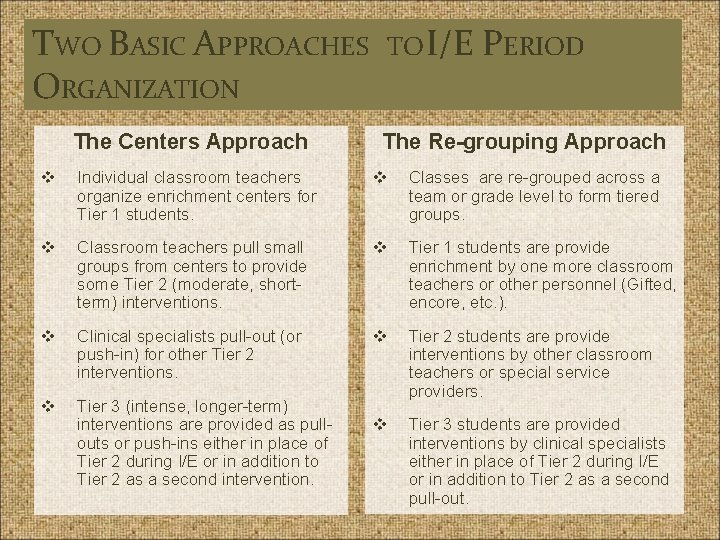 TWO BASIC APPROACHES TO I/E PERIOD ORGANIZATION

The Centers Approach

❖ Individual classroom teachers organize enrichment centers for Tier 1 students.

❖ Classroom teachers pull small groups from centers to provide some Tier 2 (moderate, short-term) interventions.

❖ Clinical specialists pull-out (or push-in) for other Tier 2 interventions.

❖ Tier 3 (intense, longer-term) interventions are provided as pull-outs or push-ins either in place of Tier 2 during I/E or in addition to Tier 2 as a second intervention.

The Re-grouping Approach

❖ Classes are re-grouped across a team or grade level to form tiered groups.

❖ Tier 1 students are provide enrichment by one more classroom teachers or other personnel (Gifted, encore, etc.).

❖ Tier 2 students are provide interventions by other classroom teachers or special service providers.

❖ Tier 3 students are provided interventions by clinical specialists either in place of Tier 2 during I/E or in addition to Tier 2 as a second pull-out.